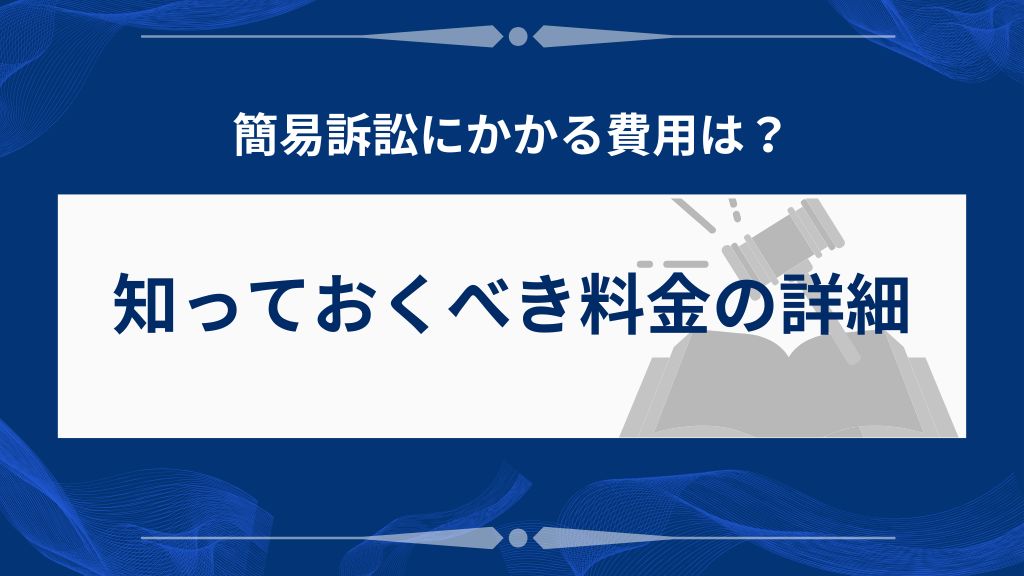 簡易訴訟にかかる費用は？

知っておくべき料金の詳細